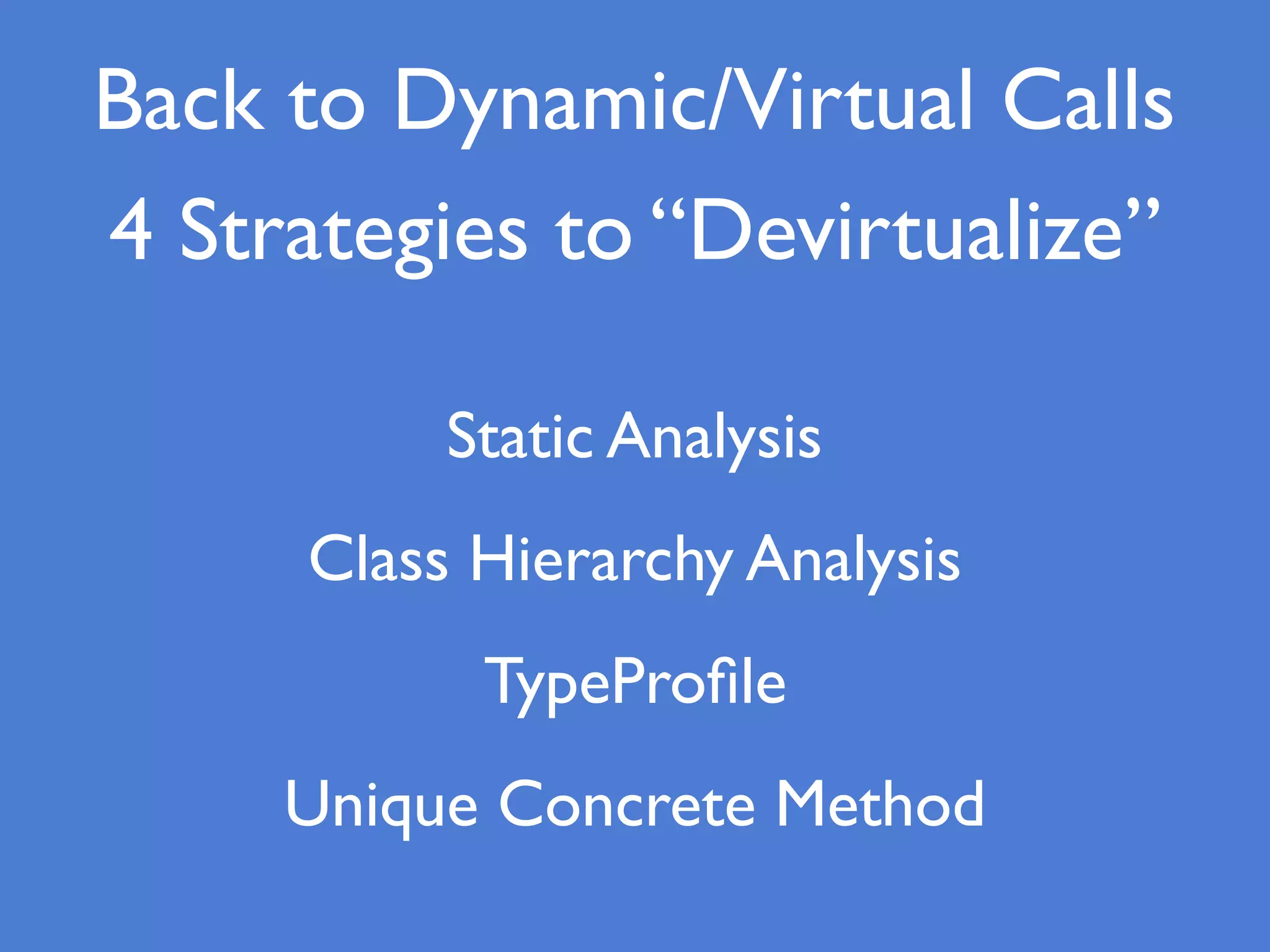 Back to Dynamic/Virtual Calls
4 Strategies to “Devirtualize”

Static Analysis

Class Hierarchy Analysis

TypeProfile

Unique Concrete Method